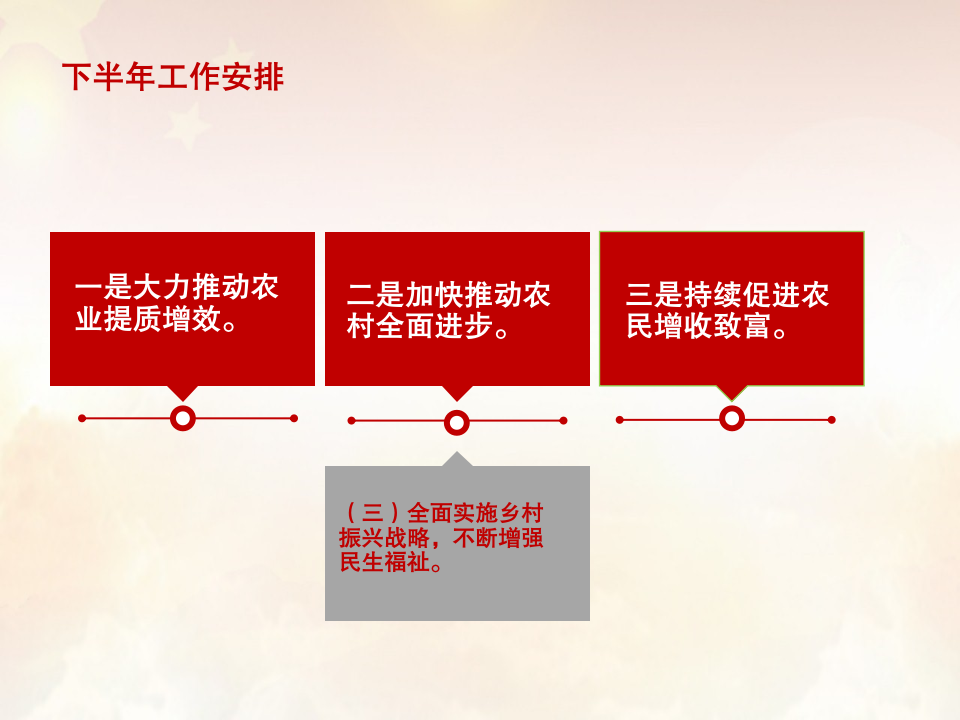 下半年工作安排

一是大力推动农业提质增效。

二是加快推动农村全面进步。

三是持续促进农民增收致富。

（三）全面实施乡村振兴战略，不断增强民生福祉。